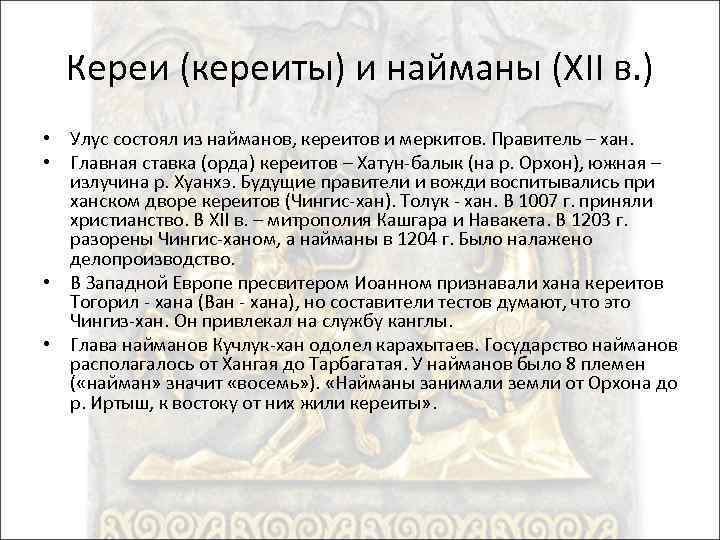 Кереи (кереиты) и найманы (XII в.)

• Улус состоял из найманов, кереитов и меркитов. Правитель – хан.
• Главная ставка (орда) кереитов – Хатун-балык (на р. Орхон), южная – излучина р. Хуанхэ. Будущие правители и вожди воспитывались при ханском дворе кереитов (Чингис-хан). Толук - хан. В 1007 г. приняли христианство. В XII в. – митрополия Кашгара и Навакета. В 1203 г. разорены Чингис-ханом, а найманы в 1204 г. Было налажено делопроизводство.
• В Западной Европе пресвитером Иоанном признавали хана кереитов Тогорил - хана (Ван - хана), но составители тестов думают, что это Чингиз-хан. Он привлекал на службу канглы.
• Глава найманов Кучлук-хан одолел карахытаев. Государство найманов располагалось от Хангая до Тарбагатая. У найманов было 8 племен («найман» значит «восемь»). «Найманы занимали земли от Орхона до р. Иртыш, к востоку от них жили кереиты».